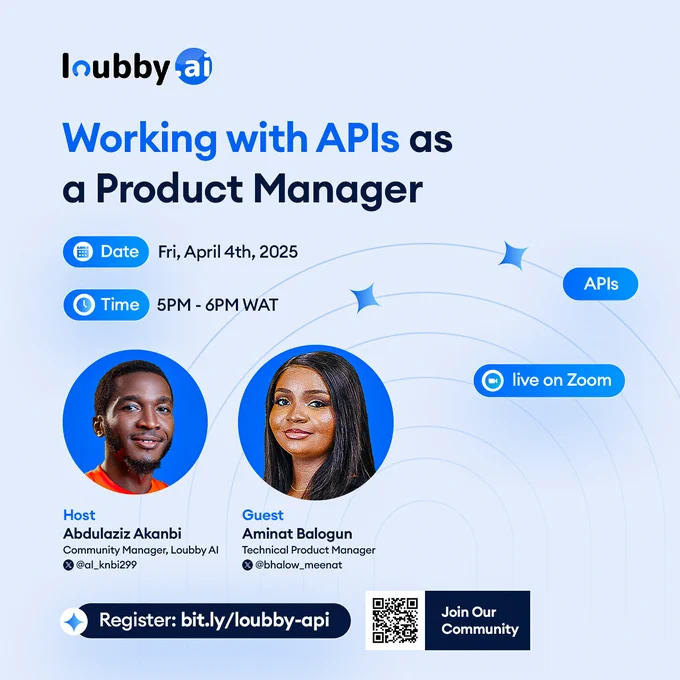 loubby ai

Working with APIs as a Product Manager

Date Fri, April 4th, 2025

Time 5PM - 6PM WAT

APIs

live on Zoom

Host
Abdulaziz Akanbi
Community Manager, Loubby AI
@al_knbi299

Guest
Aminat Balogun
Technical Product Manager
@bhalow_meenat

Register: bit.ly/loubby-api

Join Our Community